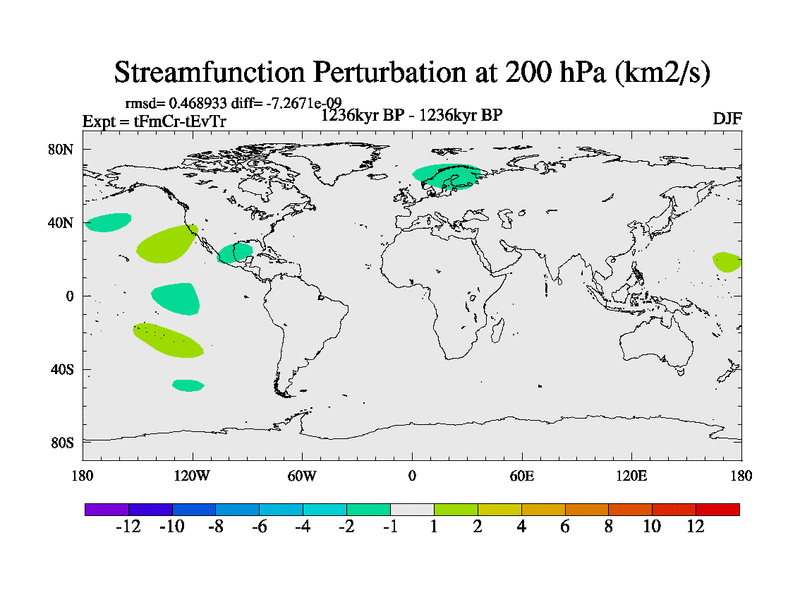 Streamfunction Perturbation at 200 hPa (km2/s)

rmsd= 0.468933 diff= -7.2671e-09
Expt = tFmCr-tEvTr
1236kyr BP - 1236kyr BP
DJF

80N
40N
0
40S
80S

180
120W
60W
0
60E
120E
180

-12 -10 -8 -6 -4 -2 -1 1 2 4 6 8 10 12